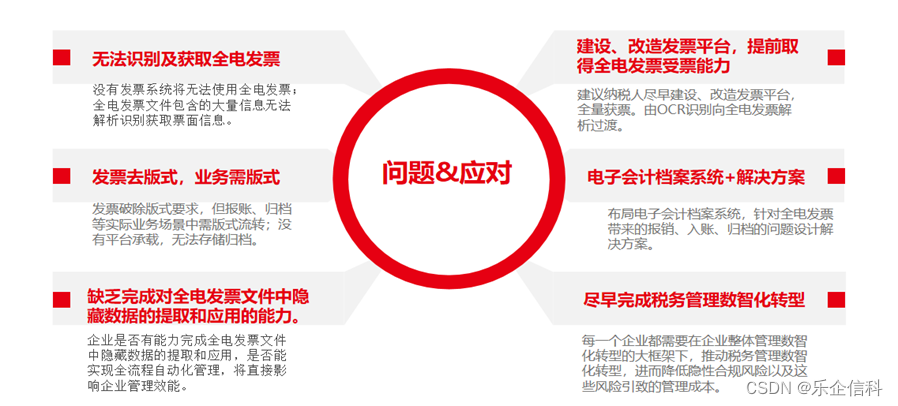 无法识别及获取全电发票

没有发票系统将无法使用全电发票；全电发票文件包含的大量信息无法解析识别获取票面信息。

发票去版式，业务需版式

发票破除版式要求，但报账、归档等实际业务场景中需版式流转；没有平台承载，无法存储归档。

缺乏完成对全电发票文件中隐藏数据的提取和应用的能力。

企业是否有能力完成全电发票文件中隐藏数据的提取和应用，是否能实现全流程自动化管理，将直接影响企业管理效能。

问题&应对

建设、改造发票平台，提前取得全电发票受票能力

建议纳税人尽早建设、改造发票平台，全量获票。由OCR识别向全电发票解析过渡。

电子会计档案系统+解决方案

布局电子会计档案系统，针对全电发票带来的报销、入账、归档的问题设计解决方案。

尽早完成税务管理数智化转型

每一个企业都需要在企业整体管理数智化转型的大框架下，推动税务管理数智化转型，进而降低隐性合规风险以及这些风险引致的管理成本。

CSDN @乐企信科